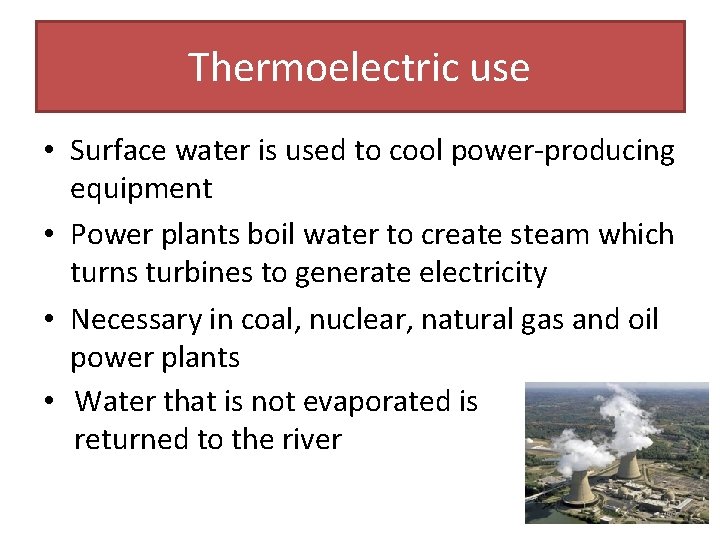 Thermoelectric use

• Surface water is used to cool power-producing equipment

• Power plants boil water to create steam which turns turbines to generate electricity

• Necessary in coal, nuclear, natural gas and oil power plants

• Water that is not evaporated is returned to the river